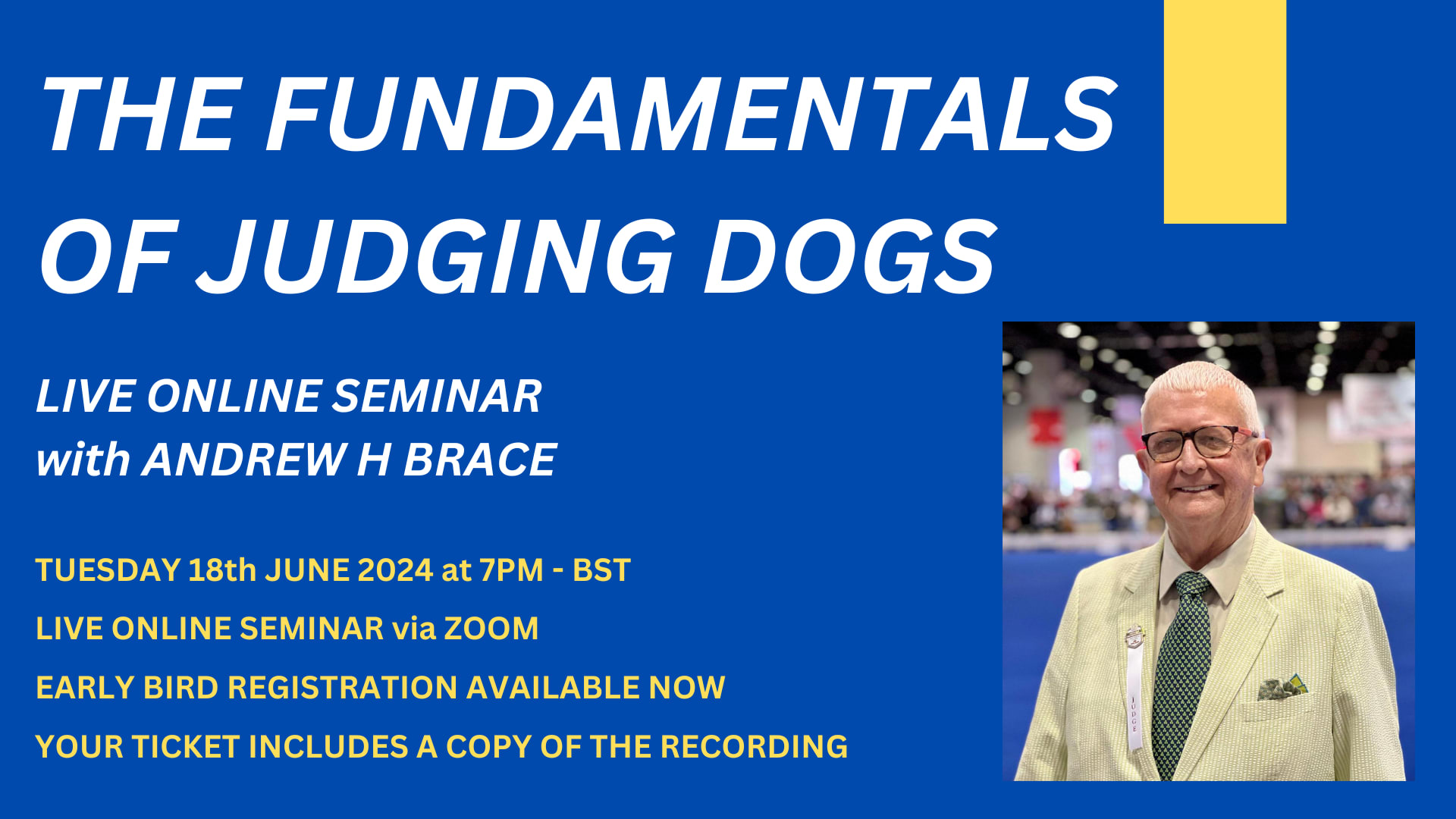 THE FUNDAMENTALS OF JUDGING DOGS

LIVE ONLINE SEMINAR
with ANDREW H BRACE

TUESDAY 18th JUNE 2024 at 7PM - BST

LIVE ONLINE SEMINAR via ZOOM

EARLY BIRD REGISTRATION AVAILABLE NOW

YOUR TICKET INCLUDES A COPY OF THE RECORDING

JUDGE